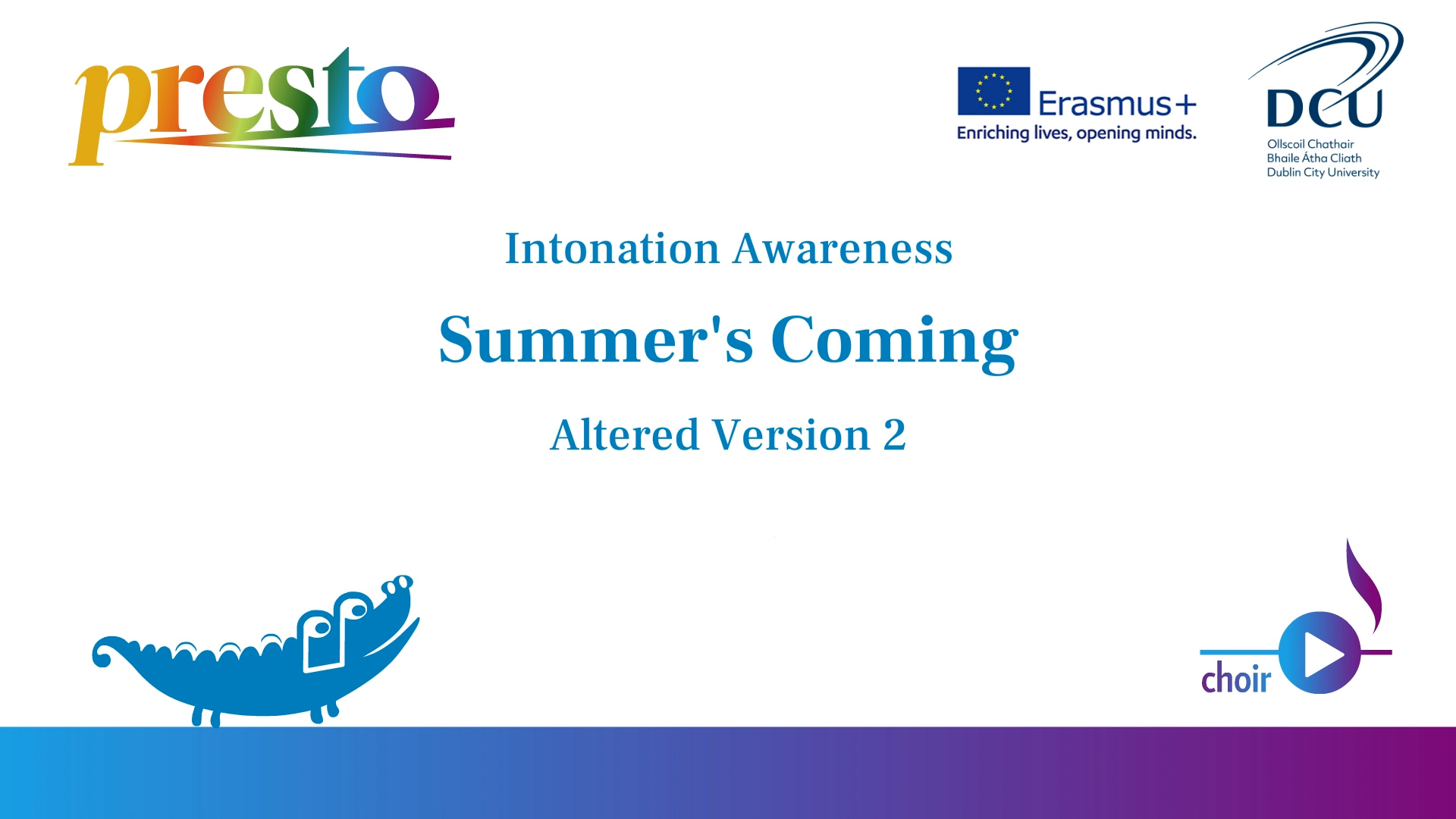 presto

Erasmus+
Enriching lives, opening minds.

DCU
Ollscoil Chathair Bhaile Átha Cliath
Dublin City University

Intonation Awareness

Summer's Coming

Altered Version 2

choir